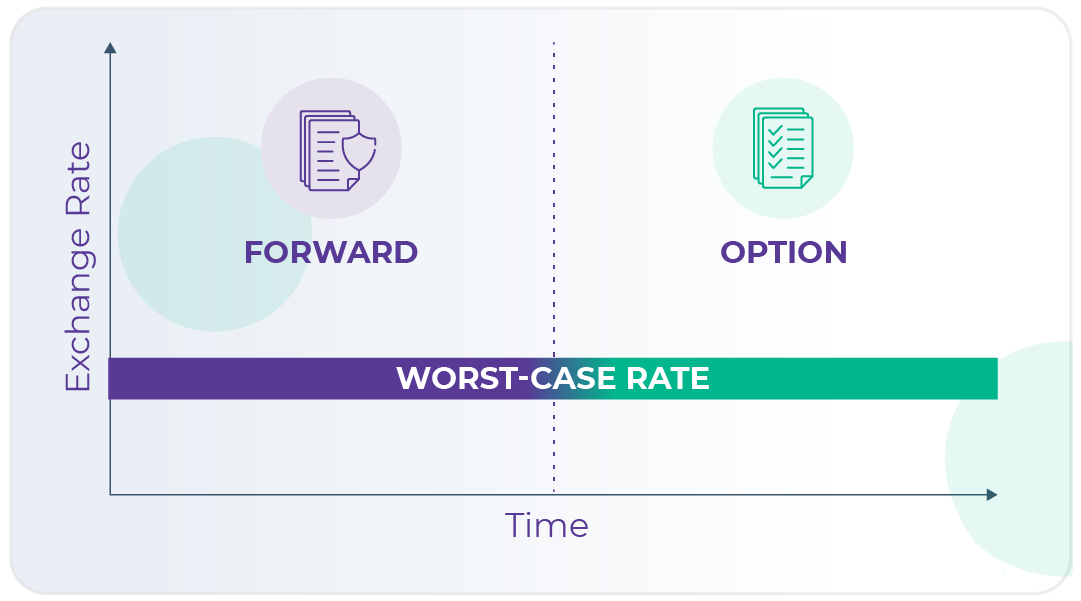 Exchange Rate

FORWARD

OPTION

WORST-CASE RATE

Time